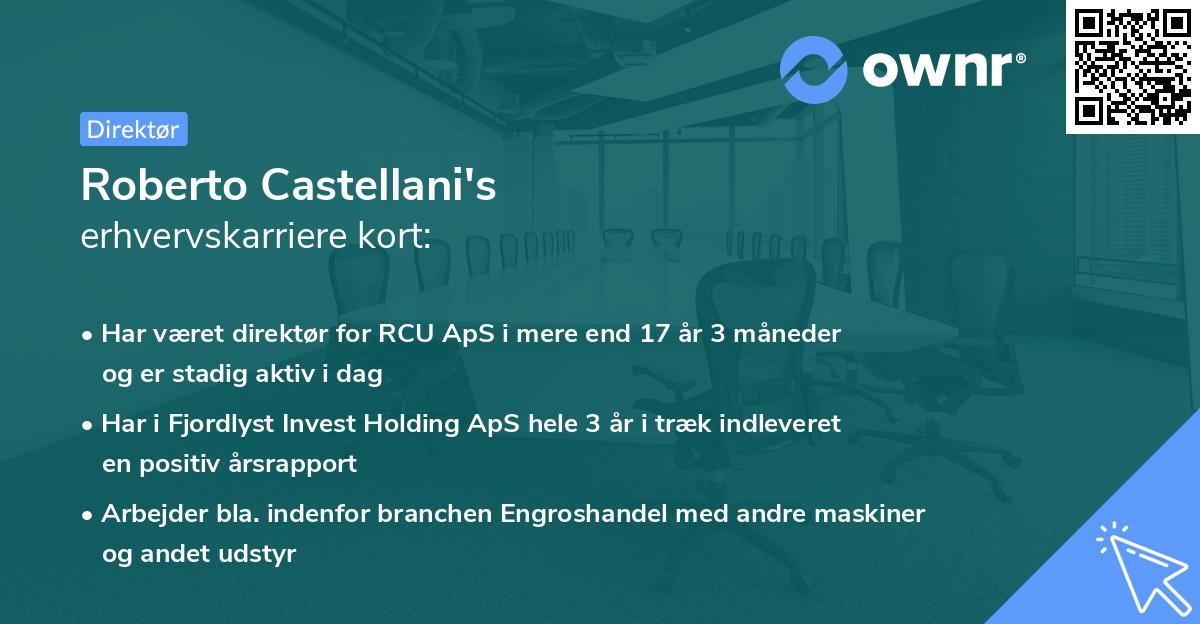 ownr®

Direktør

Roberto Castellani's
erhvervskarriere kort:

• Har været direktør for RCU ApS i mere end 17 år 3 måneder og er stadig aktiv i dag

• Har i Fjordlyst Invest Holding ApS hele 3 år i træk indleveret en positiv årsrapport

• Arbejder bla. indenfor branchen Engroshandel med andre maskiner og andet udstyr